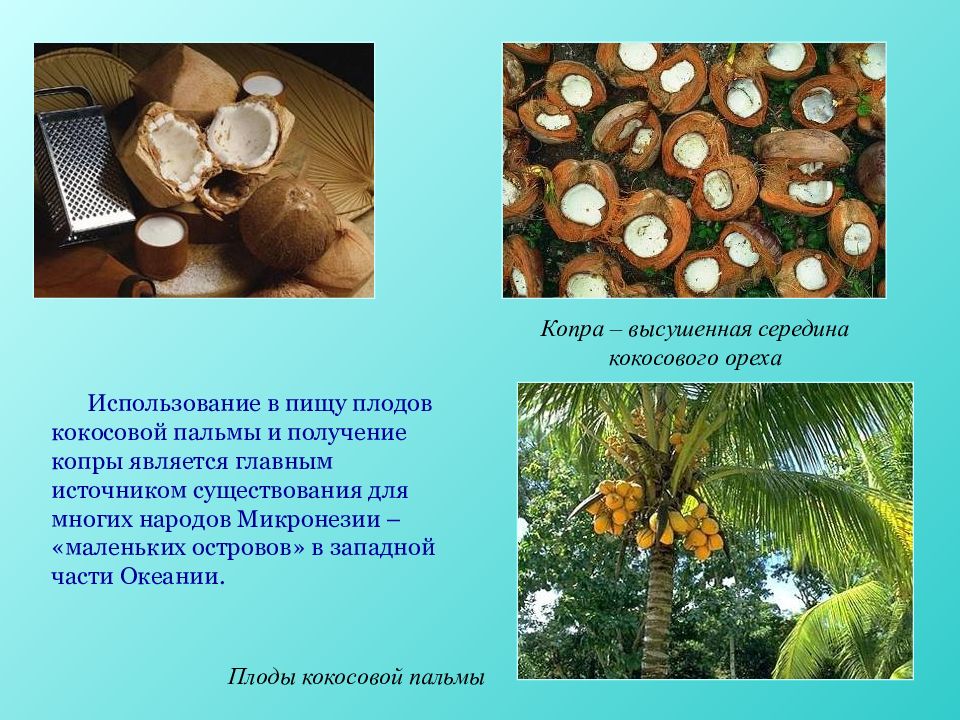 Копра – высушенная середина кокосового ореха

Использование в пищу плодов кокосовой пальмы и получение копры является главным источником существования для многих народов Микронезии – «маленьких островов» в западной части Океании.

Плоды кокосовой пальмы